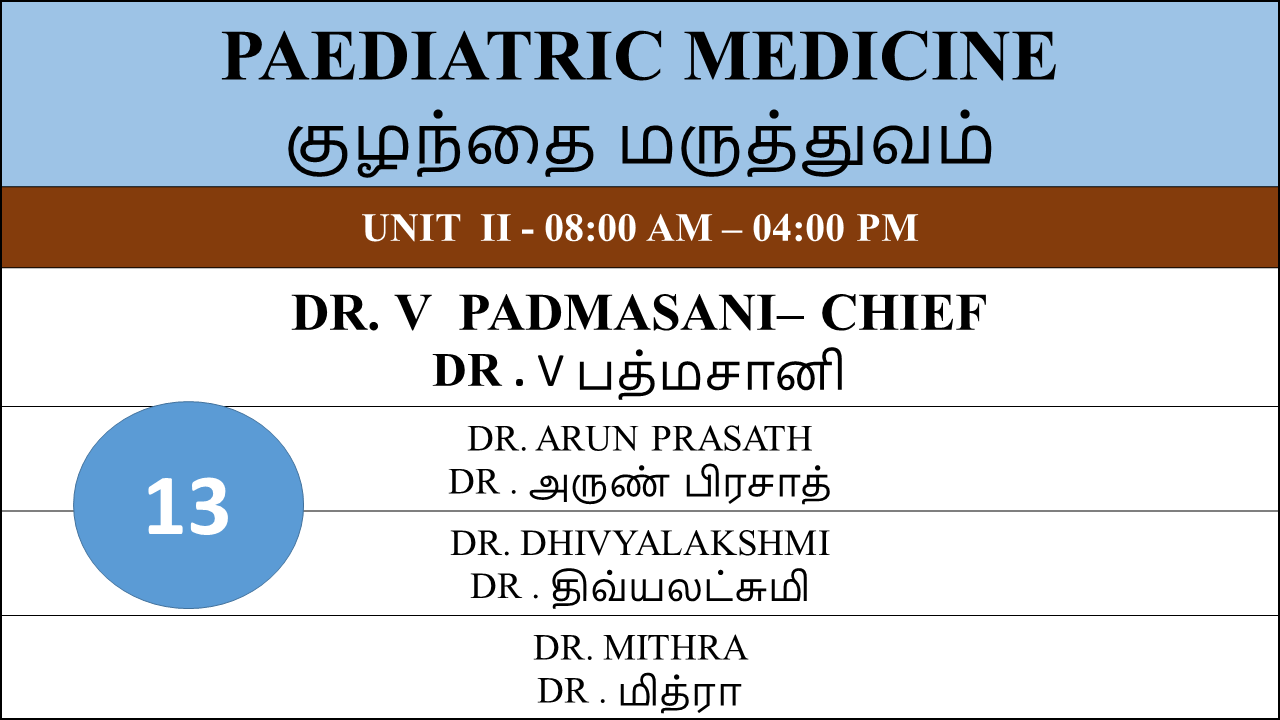 PAEDIATRIC MEDICINE
குழந்தை மருத்துவம்

UNIT II - 08:00 AM – 04:00 PM

DR. V PADMASANI– CHIEF
DR . V பத்மசானி

13

DR. ARUN PRASATH
DR . அருண் பிரசாத்

DR. DHIVYALAKSHMI
DR . திவ்யலட்சுமி

DR. MITHRA
DR . மித்ரா